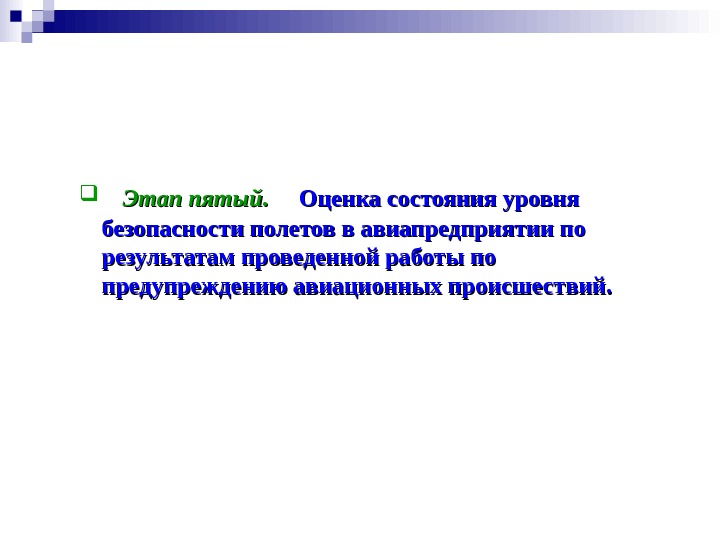 Этап пятый. Оценка состояния уровня безопасности полетов в авиапредприятии по результатам проведенной работы по предупреждению авиационных происшествий.